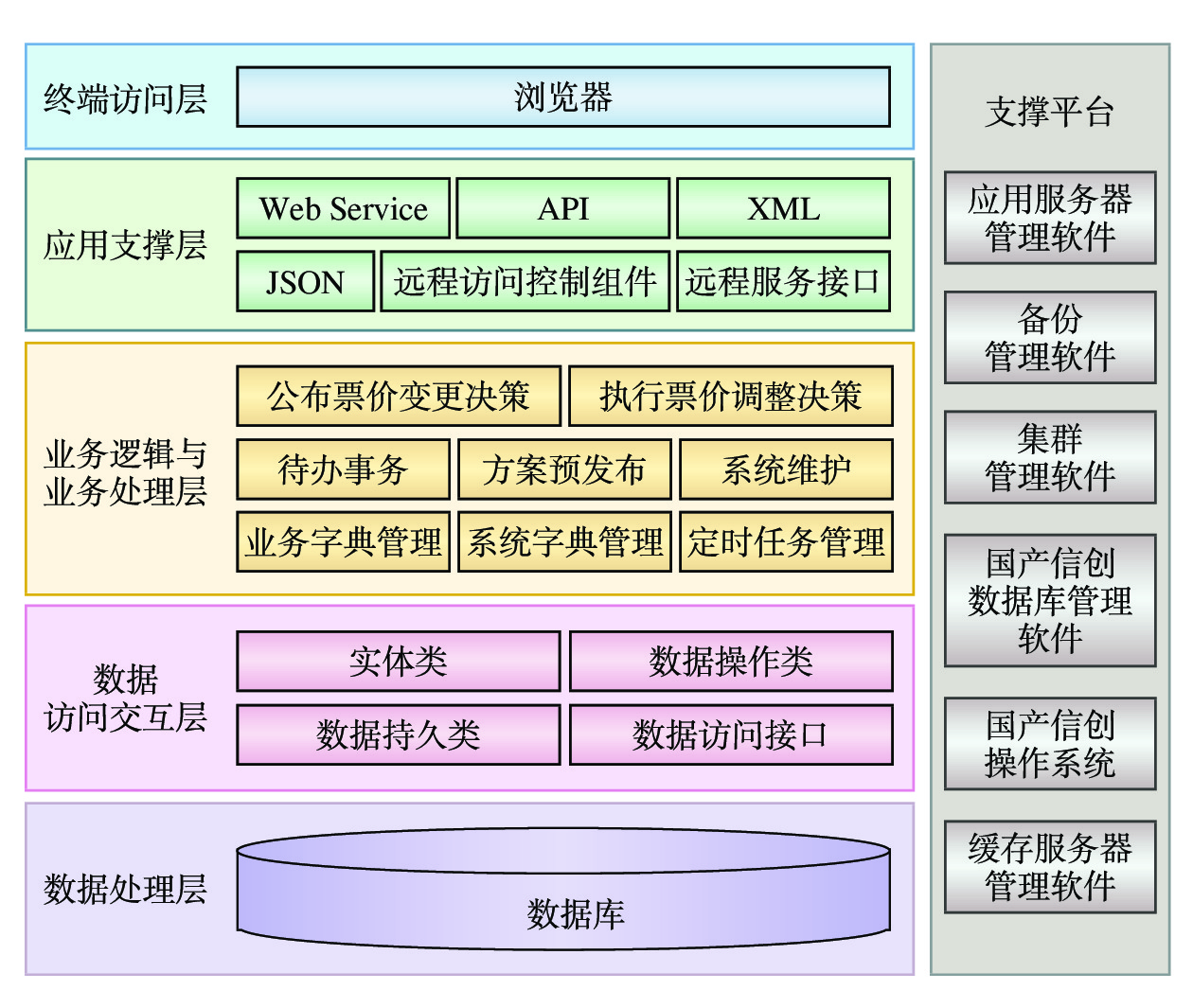 终端访问层
浏览器

应用支撑层
Web Service
API
XML
JSON
远程访问控制组件
远程服务接口

业务逻辑与业务处理层
公布票价变更决策
执行票价调整决策
待办事务
方案预发布
系统维护
业务字典管理
系统字典管理
定时任务管理

数据访问交互层
实体类
数据操作类
数据持久类
数据访问接口

数据处理层
数据库

支撑平台
应用服务器管理软件
备份管理软件
集群管理软件
国产信创数据库管理软件
国产信创操作系统
缓存服务器管理软件